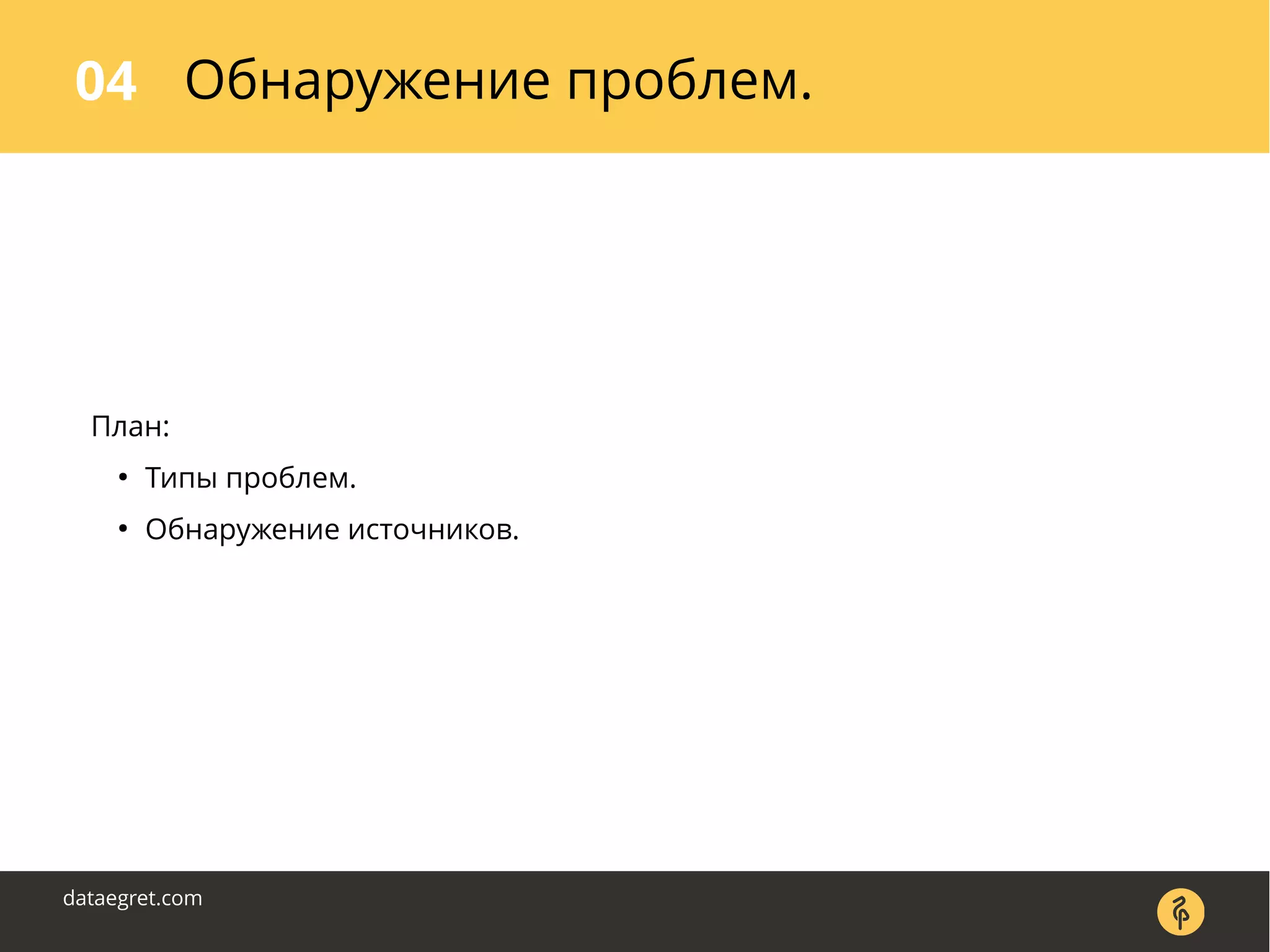 04 Обнаружение проблем.

План:

• Типы проблем.
• Обнаружение источников.

dataegret.com